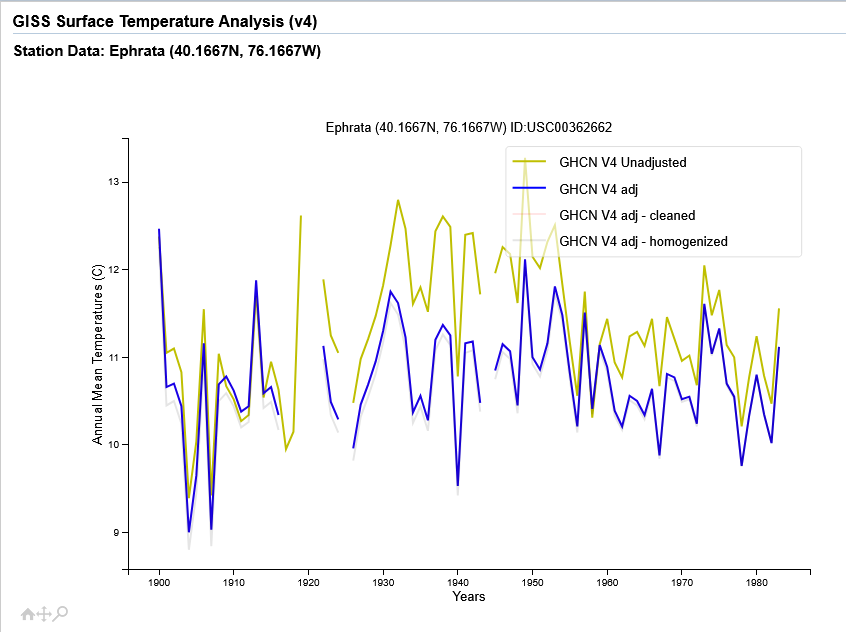 GISS Surface Temperature Analysis (v4)

Station Data: Ephrata (40.1667N, 76.1667W)

Ephrata (40.1667N, 76.1667W) ID:USC00362662

GHCN V4 Unadjusted
GHCN V4 adj
GHCN V4 adj - cleaned
GHCN V4 adj - homogenized

Annual Mean Temperatures (C)

13
12
11
10
9

1900 1910 1920 1930 1940 1950 1960 1970 1980

Years